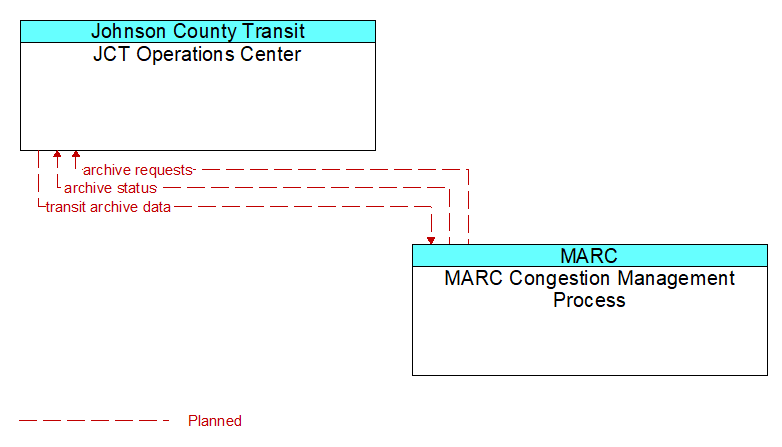 Johnson County Transit
JCT Operations Center

archive requests
archive status
transit archive data

MARC
MARC Congestion Management Process

Planned